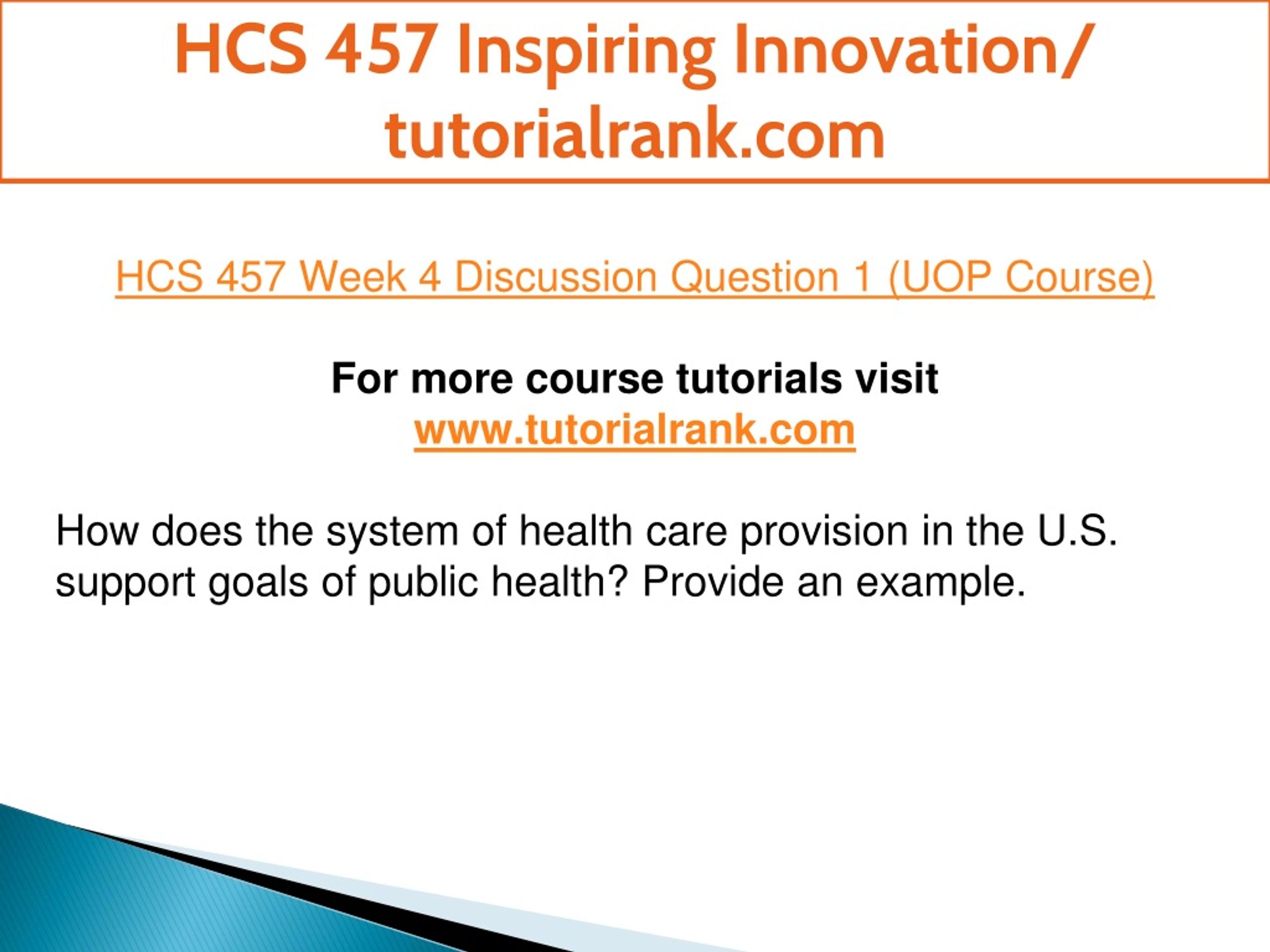 HCS 457 Inspiring Innovation/ tutorialrank.com

HCS 457 Week 4 Discussion Question 1 (UOP Course)

For more course tutorials visit
www.tutorialrank.com

How does the system of health care provision in the U.S. support goals of public health? Provide an example.